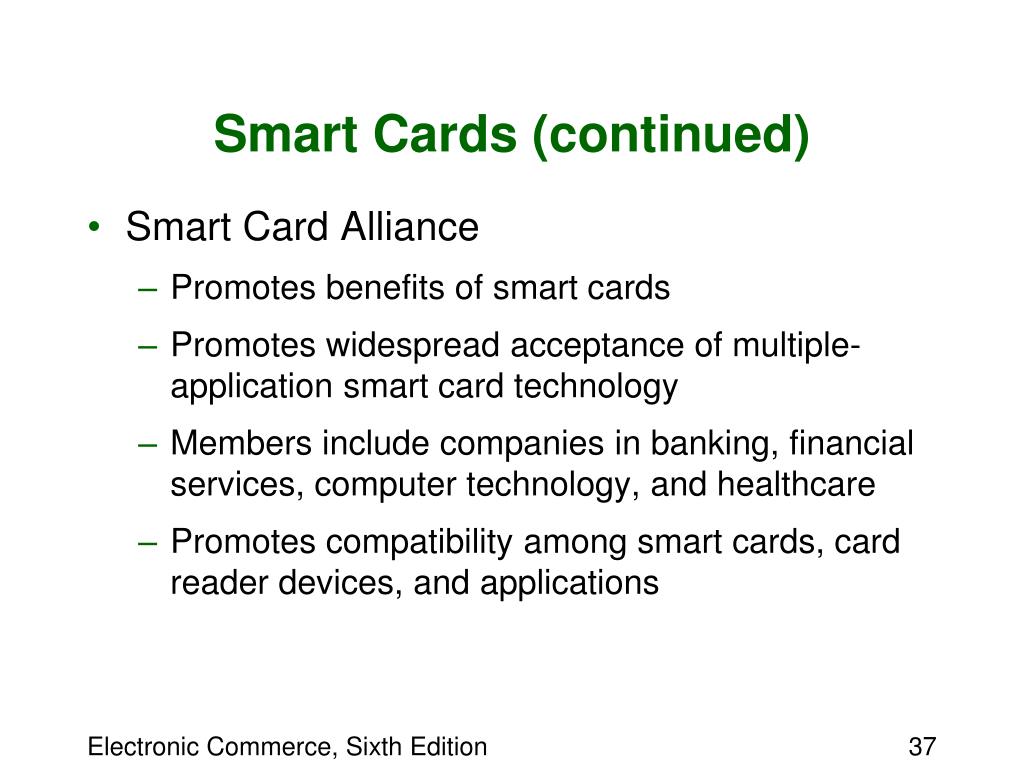 Smart Cards (continued)

• Smart Card Alliance
– Promotes benefits of smart cards
– Promotes widespread acceptance of multiple-application smart card technology
– Members include companies in banking, financial services, computer technology, and healthcare
– Promotes compatibility among smart cards, card reader devices, and applications

Electronic Commerce, Sixth Edition

37